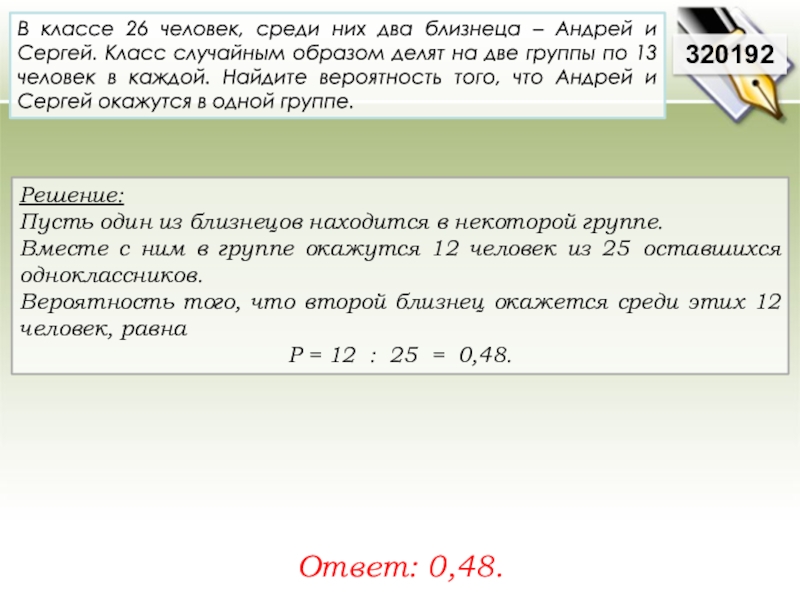 В классе 26 человек, среди них два близнеца – Андрей и Сергей. Класс случайным образом делят на две группы по 13 человек в каждой. Найдите вероятность того, что Андрей и Сергей окажутся в одной группе.

320192

Решение:
Пусть один из близнецов находится в некоторой группе.
Вместе с ним в группе окажутся 12 человек из 25 оставшихся одноклассников.
Вероятность того, что второй близнец окажется среди этих 12 человек, равна
$P = 12 : 25 = 0,48.$

Ответ: 0,48.